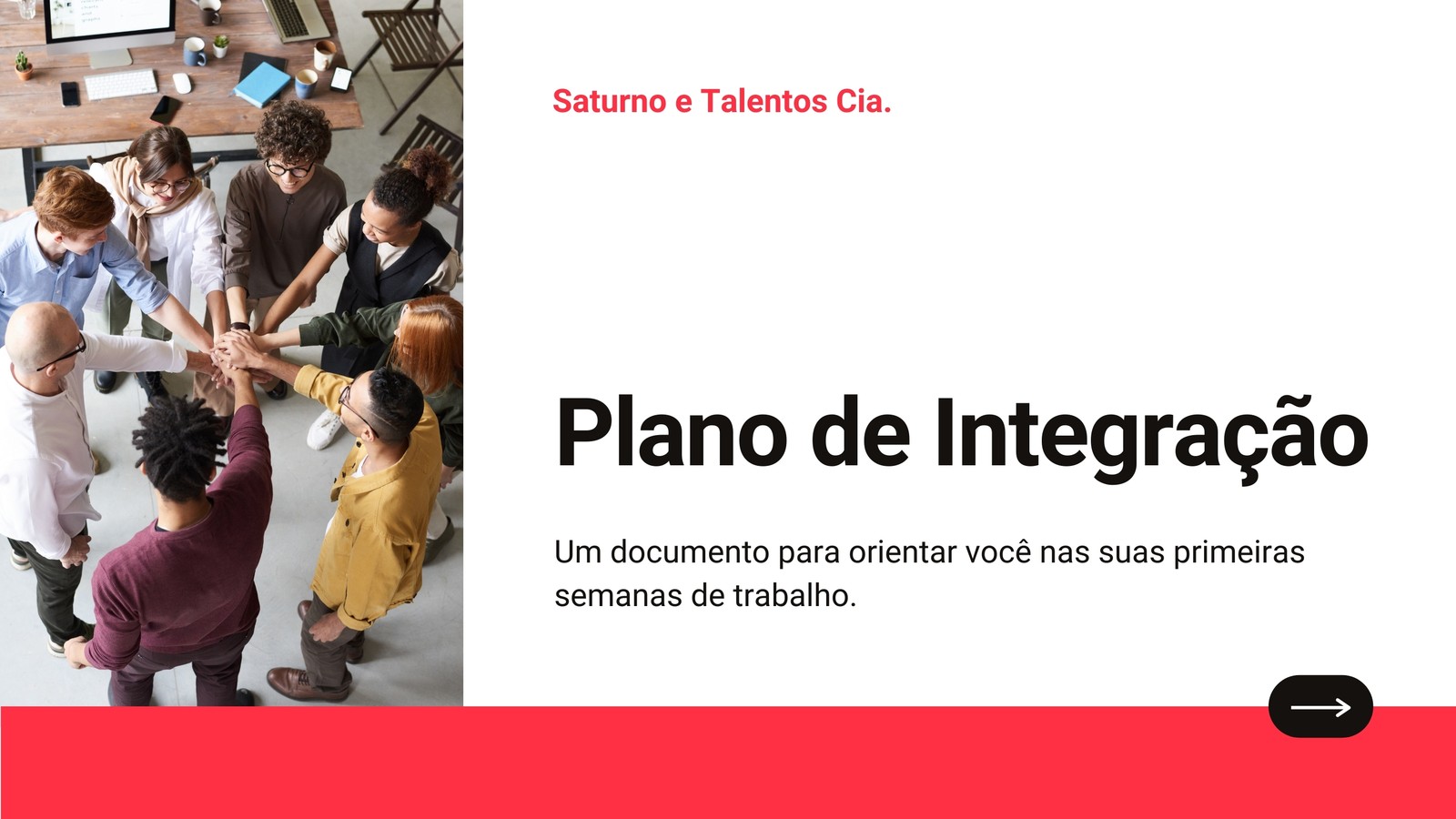 Saturno e Talentos Cia.

Plano de Integração

Um documento para orientar você nas suas primeiras semanas de trabalho.